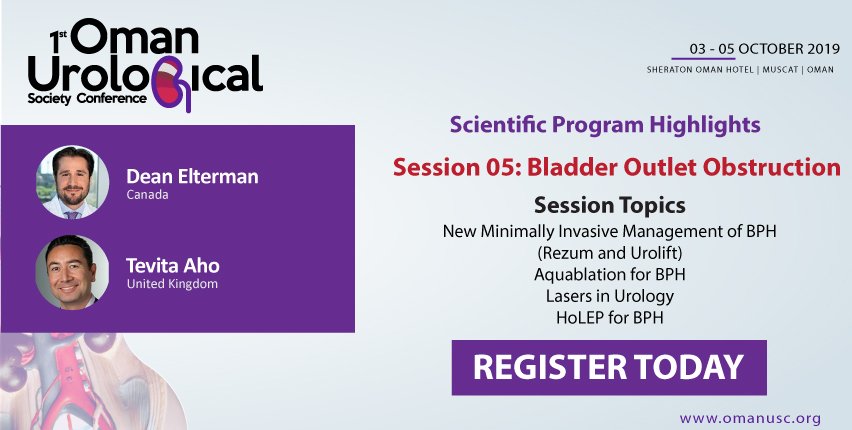 1st Oman Urological Society Conference

03 - 05 OCTOBER 2019
SHERATON OMAN HOTEL | MUSCAT | OMAN

Dean Elterman
Canada

Tevita Aho
United Kingdom

Scientific Program Highlights

Session 05: Bladder Outlet Obstruction

Session Topics
New Minimally Invasive Management of BPH (Rezum and Urolift)
Aquablation for BPH
Lasers in Urology
HoLEP for BPH

REGISTER TODAY

www.omanusc.org